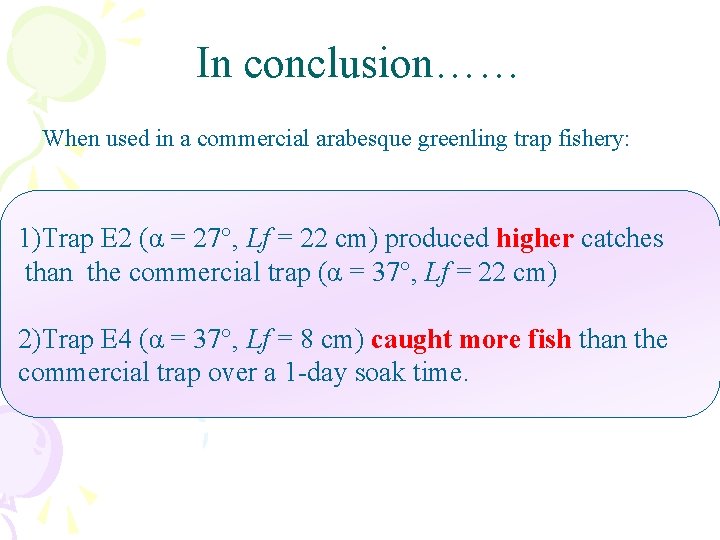 In conclusion……

When used in a commercial arabesque greenling trap fishery:

1)Trap E2 ($\alpha = 27°$, $Lf = 22$ cm) produced higher catches than the commercial trap ($\alpha = 37°$, $Lf = 22$ cm)

2)Trap E4 ($\alpha = 37°$, $Lf = 8$ cm) caught more fish than the commercial trap over a 1-day soak time.